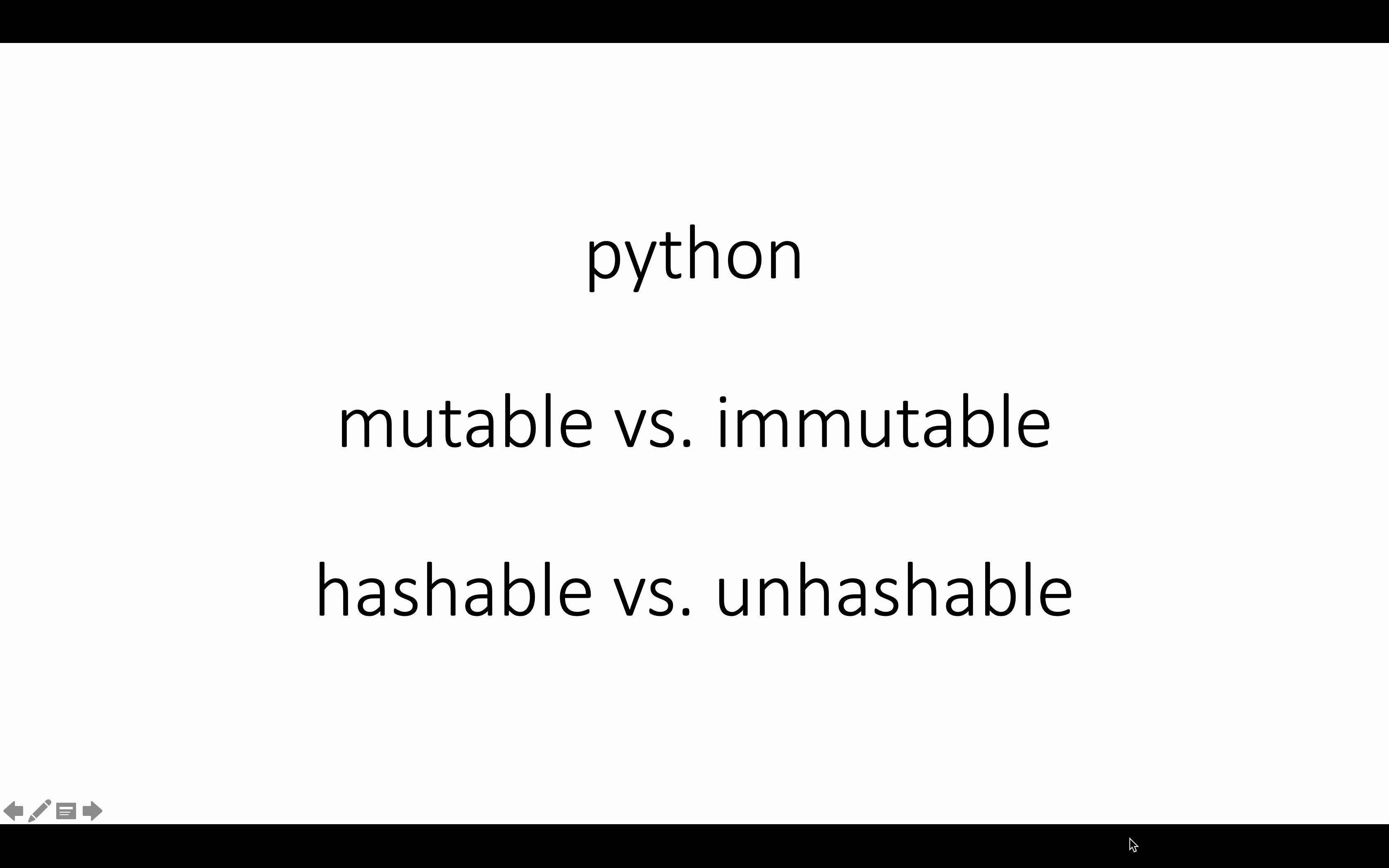 python

mutable vs. immutable

hashable vs. unhashable